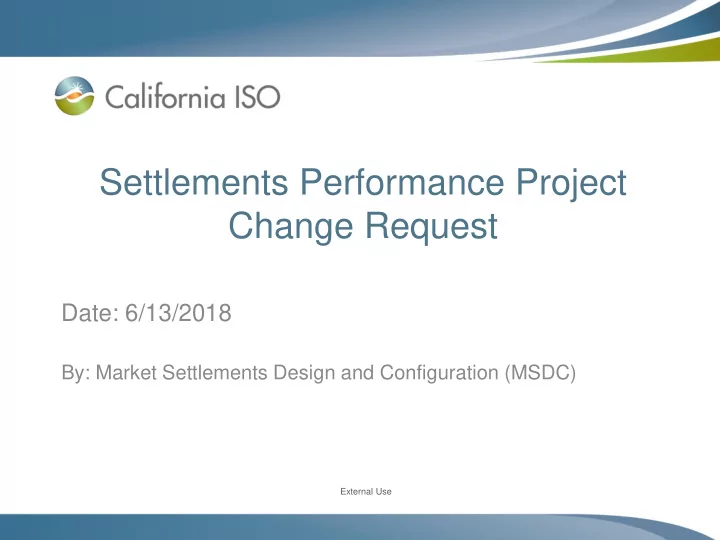 California ISO

Settlements Performance Project Change Request

Date: 6/13/2018

By: Market Settlements Design and Configuration (MSDC)

External Use